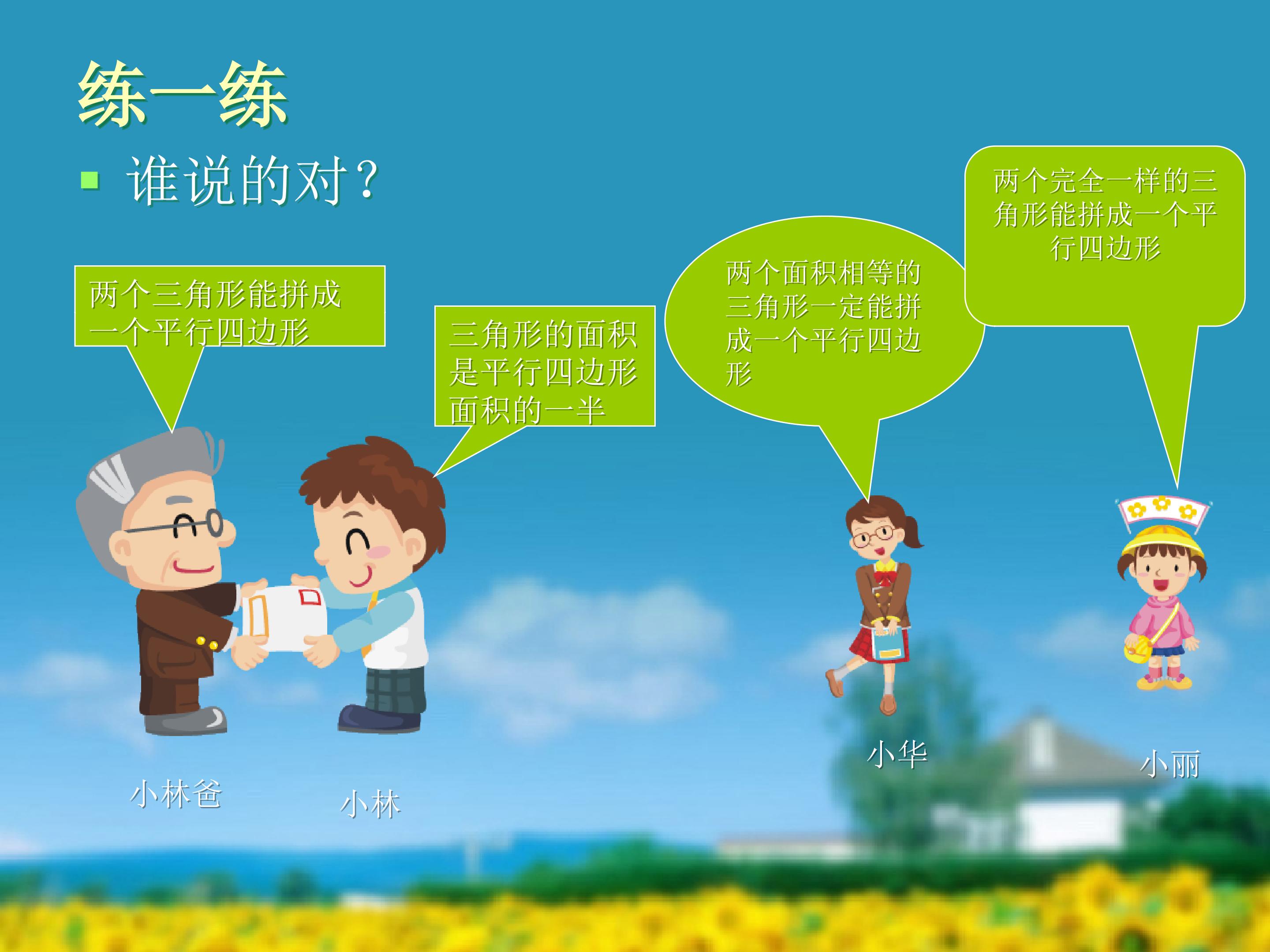 练一练

谁说的对？

两个三角形能拼成一个平行四边形

三角形的面积是平行四边形面积的一半

两个面积相等的三角形一定能拼成一个平行四边形

两个完全一样的三角形能拼成一个平行四边形

小林爸

小林

小华

小丽